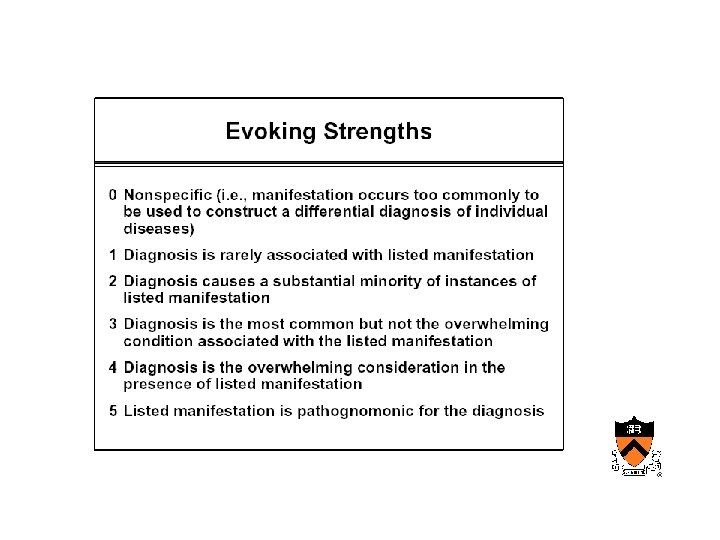 Evoking Strengths

0 Nonspecific (i.e., manifestation occurs too commonly to be used to construct a differential diagnosis of individual diseases)

1 Diagnosis is rarely associated with listed manifestation

2 Diagnosis causes a substantial minority of instances of listed manifestation

3 Diagnosis is the most common but not the overwhelming condition associated with the listed manifestation

4 Diagnosis is the overwhelming consideration in the presence of listed manifestation

5 Listed manifestation is pathognomonic for the diagnosis